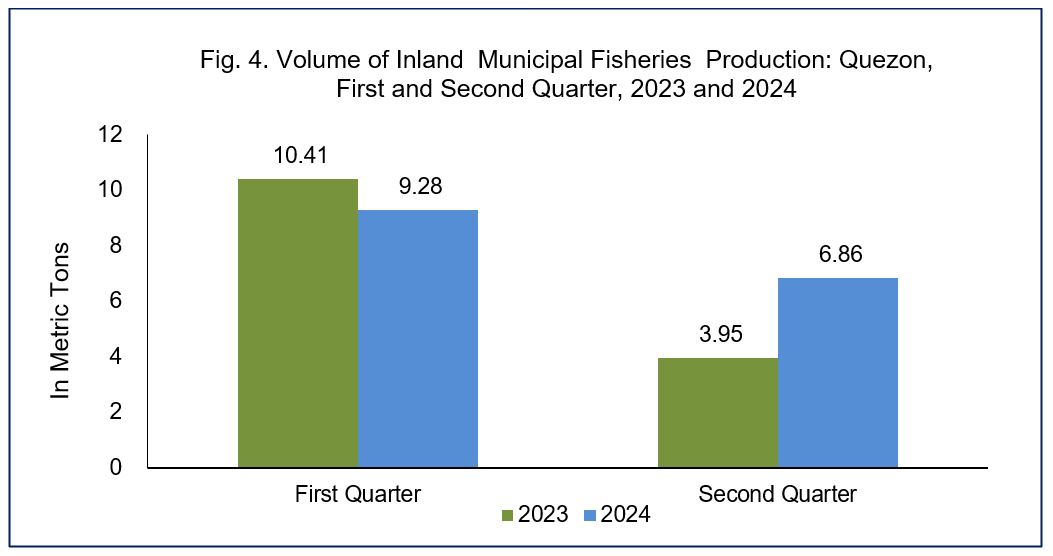 Fig. 4. Volume of Inland Municipal Fisheries Production: Quezon, First and Second Quarter, 2023 and 2024

In Metric Tons

12
10
8
6
4
2
0

10.41
9.28
3.95
6.86

First Quarter
Second Quarter

2023
2024